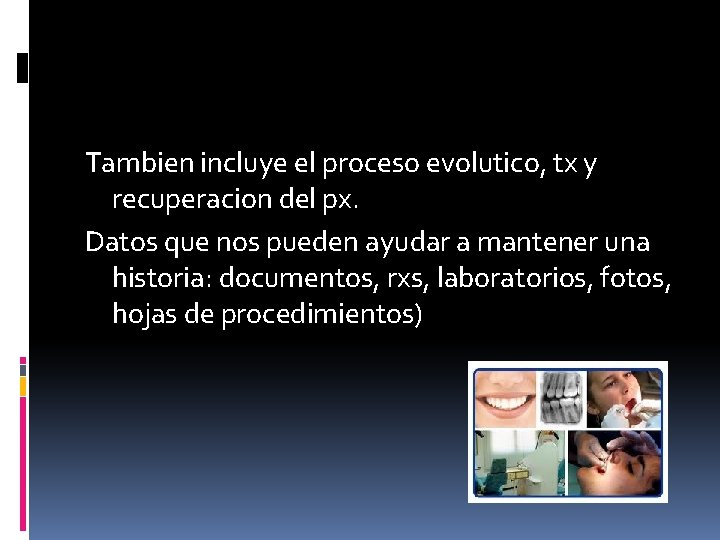 Tambien incluye el proceso evolutico, tx y recuperacion del px.

Datos que nos pueden ayudar a mantener una historia: documentos, rxs, laboratorios, fotos, hojas de procedimientos)